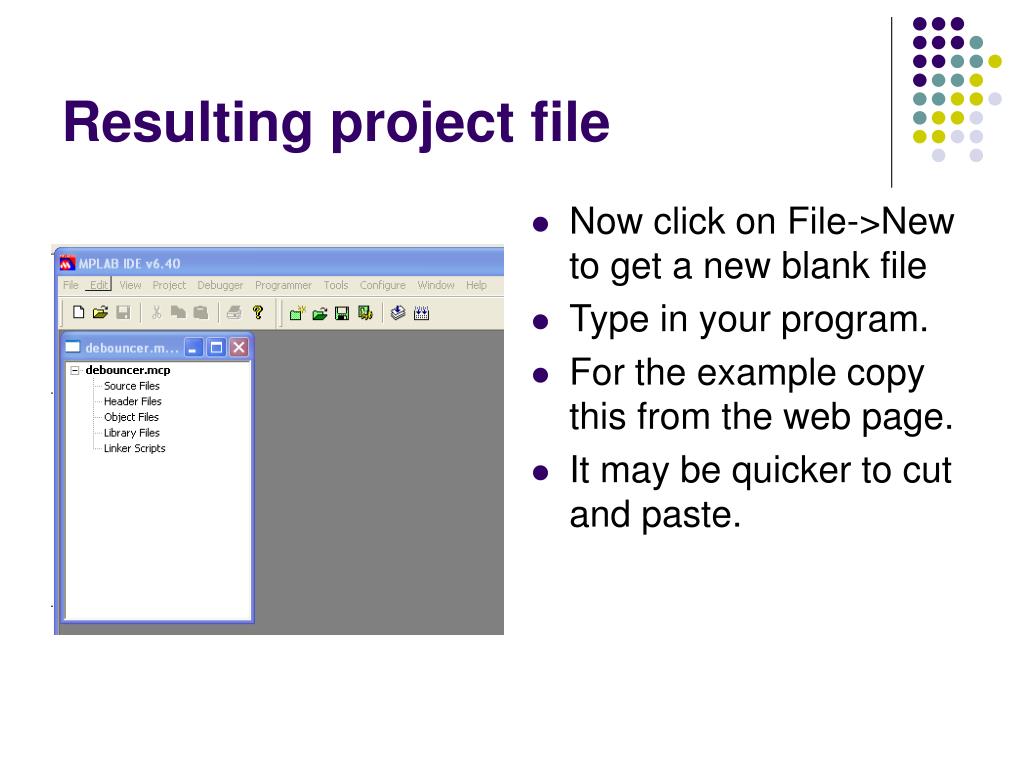 Resulting project file

MPLAB IDE v6.40

File Edit View Project Debugger Programmer Tools Configure Window Help

debouncer.m...

debouncer.mcp
Source Files
Header Files
Object Files
Library Files
Linker Scripts

- Now click on File->New to get a new blank file
- Type in your program.
- For the example copy this from the web page.
- It may be quicker to cut and paste.